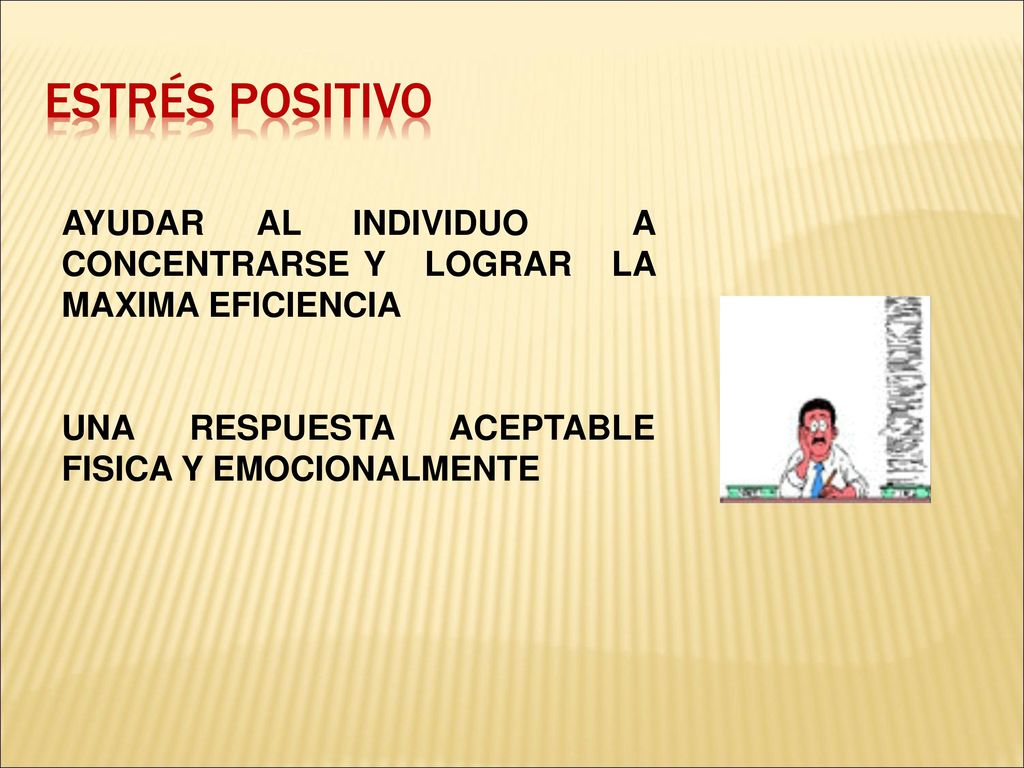 ESTRÉS POSITIVO

AYUDAR AL INDIVIDUO A CONCENTRARSE Y LOGRAR LA MAXIMA EFICIENCIA

UNA RESPUESTA ACEPTABLE FISICA Y EMOCIONALMENTE